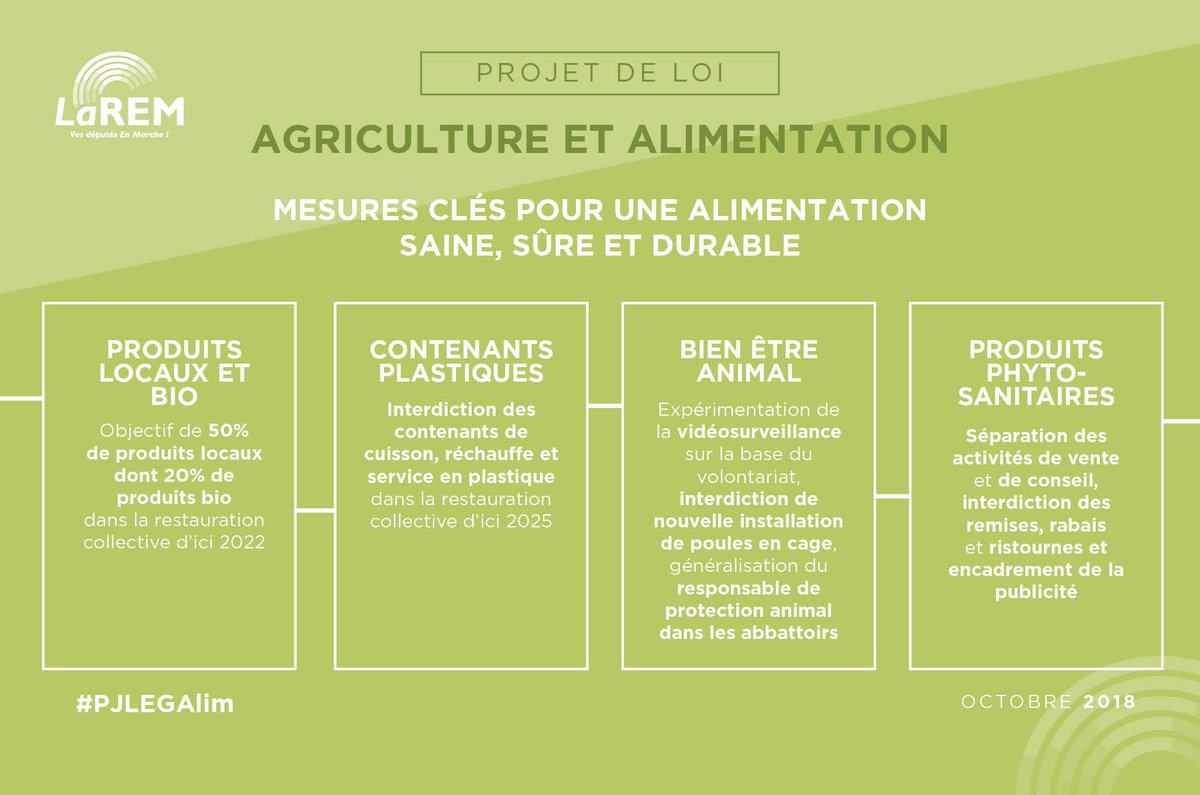 LaREM
Vos députés En Marche !

PROJET DE LOI

AGRICULTURE ET ALIMENTATION

MESURES CLÉS POUR UNE ALIMENTATION SAINE, SÛRE ET DURABLE

PRODUITS LOCAUX ET BIO

Objectif de 50% de produits locaux dont 20% de produits bio dans la restauration collective d'ici 2022

CONTENANTS PLASTIQUES

Interdiction des contenants de cuisson, réchauffe et service en plastique dans la restauration collective d'ici 2025

BIEN ÊTRE ANIMAL

Expérimentation de la vidéosurveillance sur la base du volontariat, interdiction de nouvelle installation de poules en cage, généralisation du responsable de protection animal dans les abbattoirs

PRODUITS PHYTO-SANITAIRES

Séparation des activités de vente et de conseil, interdiction des remises, rabais et ristournes et encadrement de la publicité

#PJLEGAlim

OCTOBRE 2018